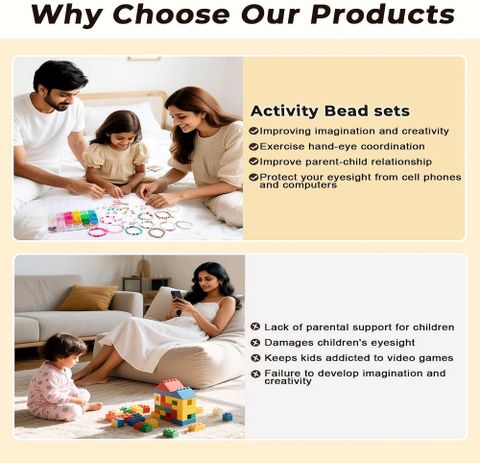 Why Choose Our Products

Activity Bead sets
Improving imagination and creativity
Exercise hand-eye coordination
Improve parent-child relationship
Protect your eyesight from cell phones and computers

Lack of parental support for children
Damages children's eyesight
Keeps kids addicted to video games
Failure to develop imagination and creativity